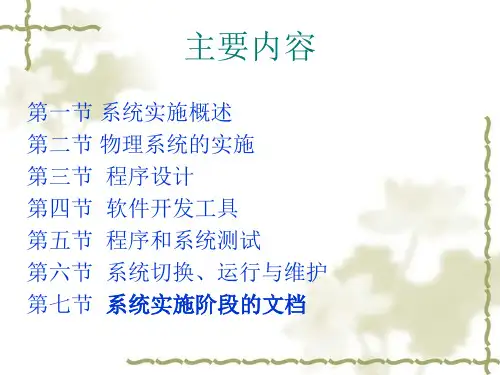 主要内容

第一节 系统实施概述
第二节 物理系统的实施
第三节 程序设计
第四节 软件开发工具
第五节 程序和系统测试
第六节 系统切换、运行与维护
第七节 系统实施阶段的文档